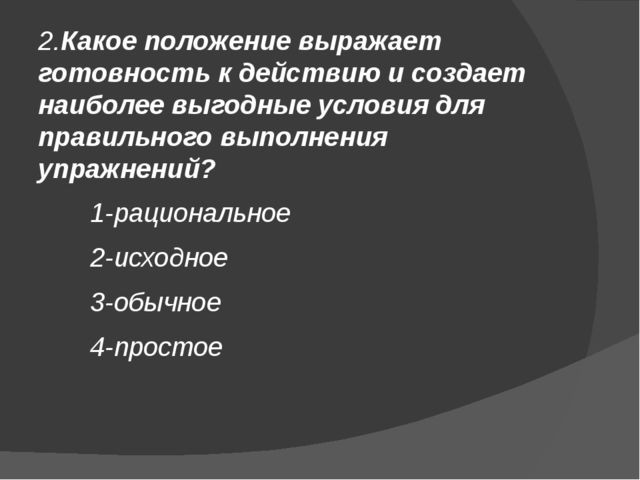 2.Какое положение выражает готовность к действию и создает наиболее выгодные условия для правильного выполнения упражнений?

1-рациональное

2-исходное

3-обычное

4-простое